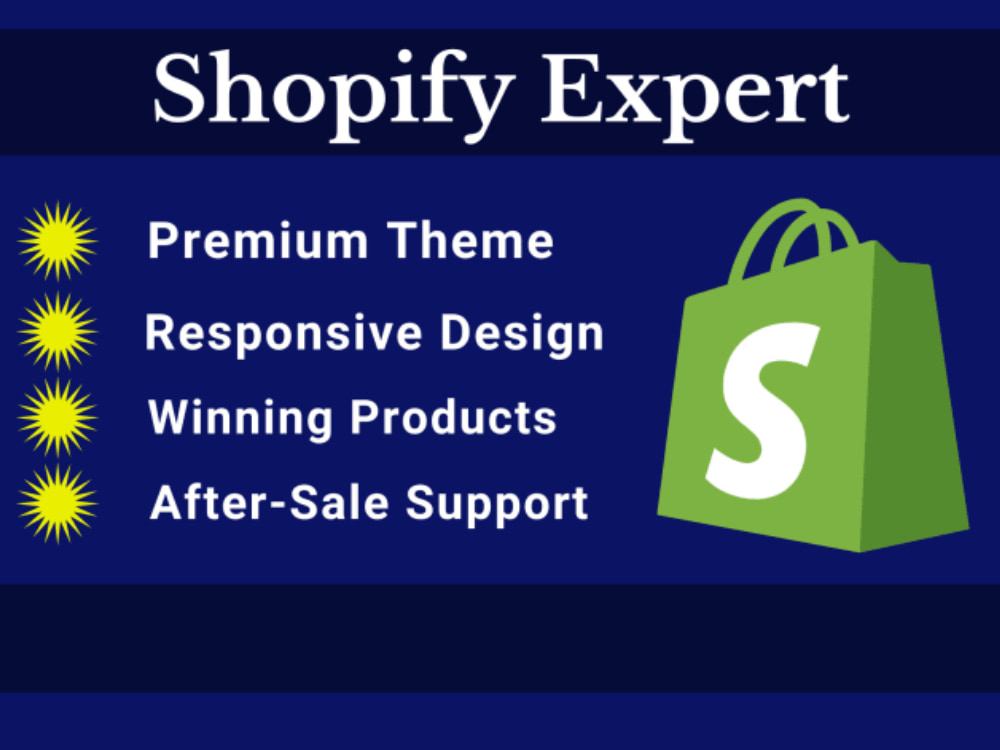 Shopify Expert

Premium Theme
Responsive Design
Winning Products
After-Sale Support

S